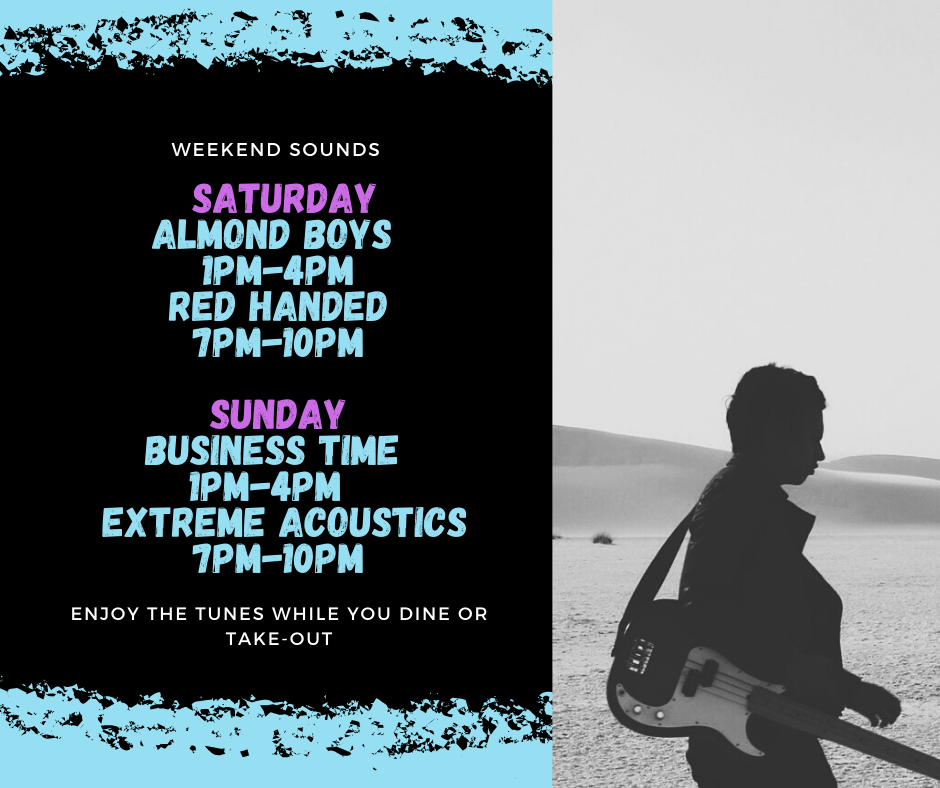 WEEKEND SOUNDS

SATURDAY
ALMOND BOYS
1PM-4PM
RED HANDED
7PM-10PM

SUNDAY
BUSINESS TIME
1PM-4PM
EXTREME ACOUSTICS
7PM-10PM

ENJOY THE TUNES WHILE YOU DINE OR TAKE-OUT